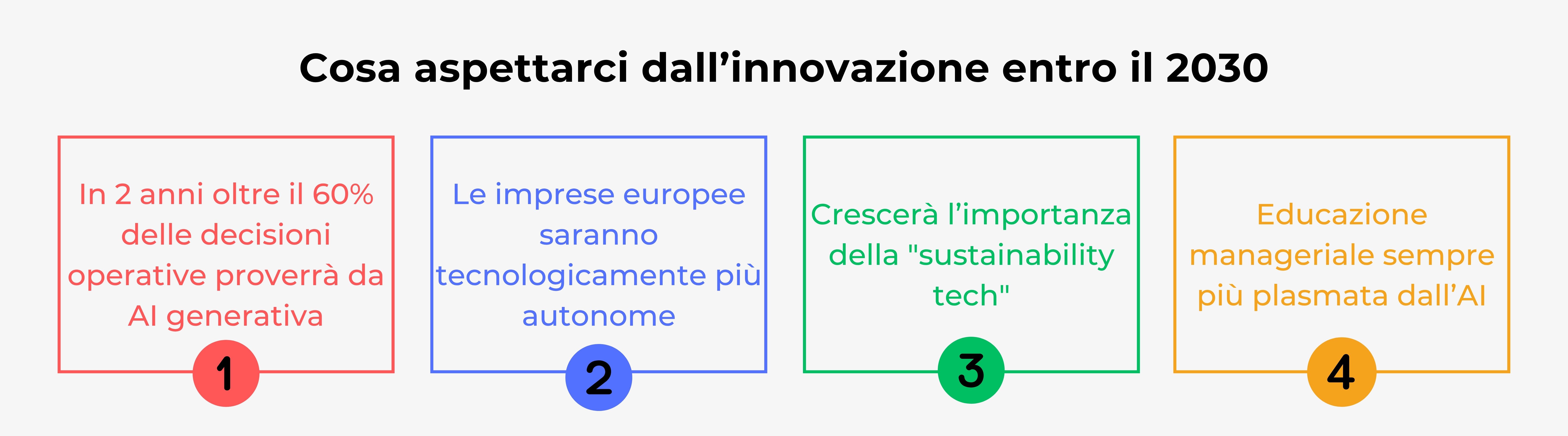 Cosa aspettarci dall’innovazione entro il 2030

In 2 anni oltre il 60% delle decisioni operative proverrà da AI generativa

1

Le imprese europee saranno tecnologicamente più autonome

2

Crescerà l’importanza della "sustainability tech"

3

Educazione manageriale sempre più plasmata dall’AI

4